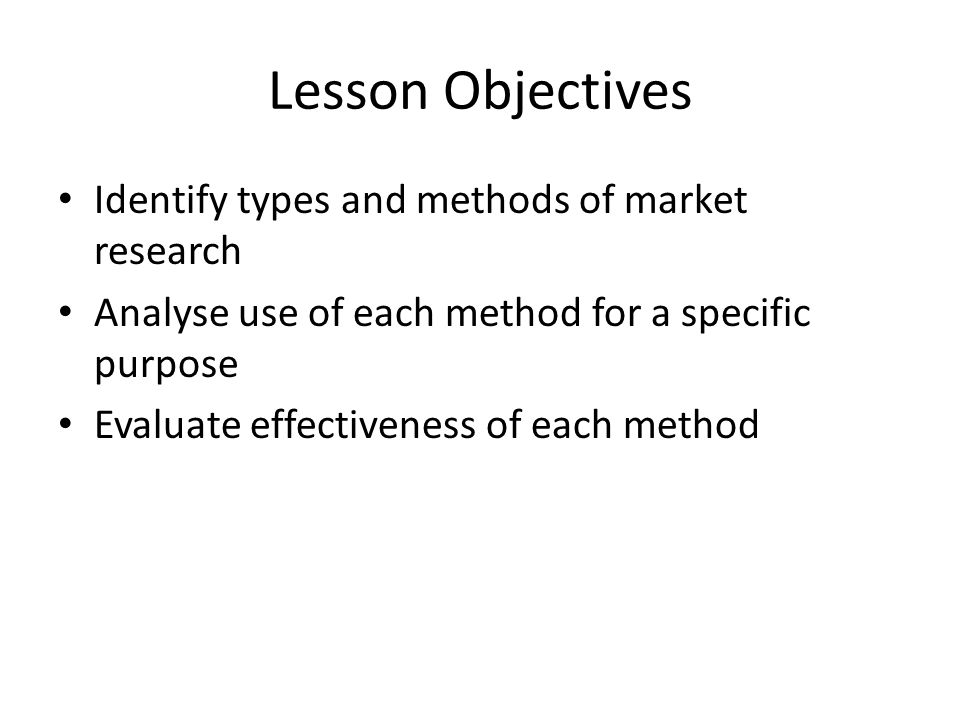 Lesson Objectives

• Identify types and methods of market research
• Analyse use of each method for a specific purpose
• Evaluate effectiveness of each method